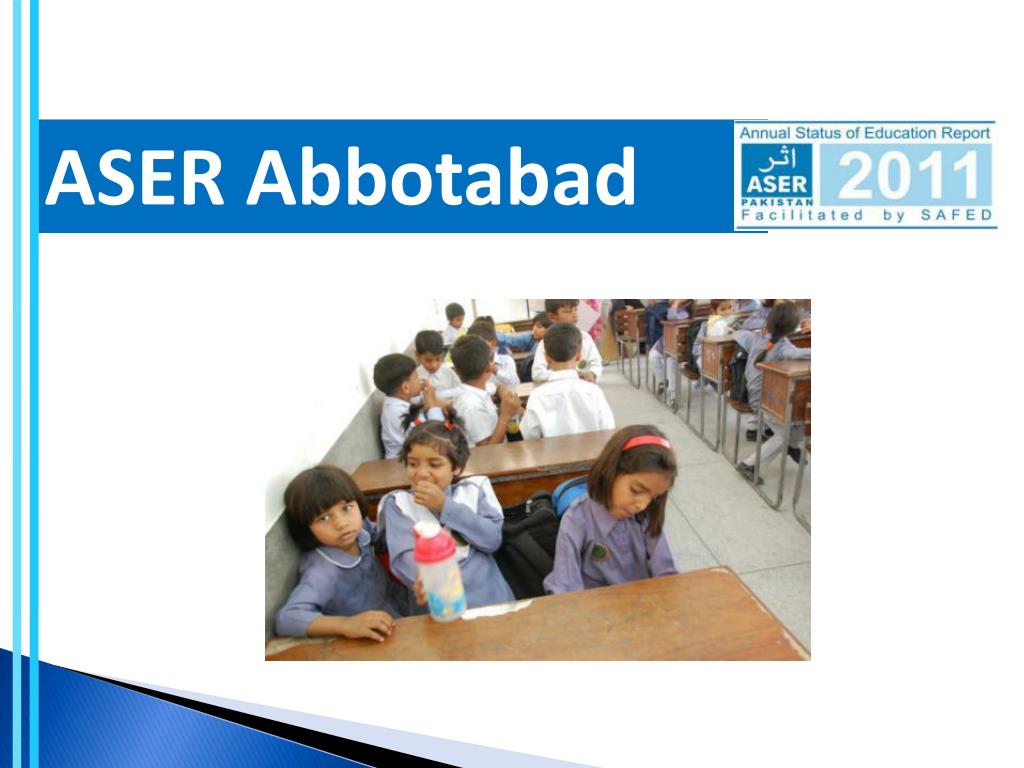 ASER Abbotabad

Annual Status of Education Report
اثر
ASER
PAKISTAN
2011
Facilitated by SAFED